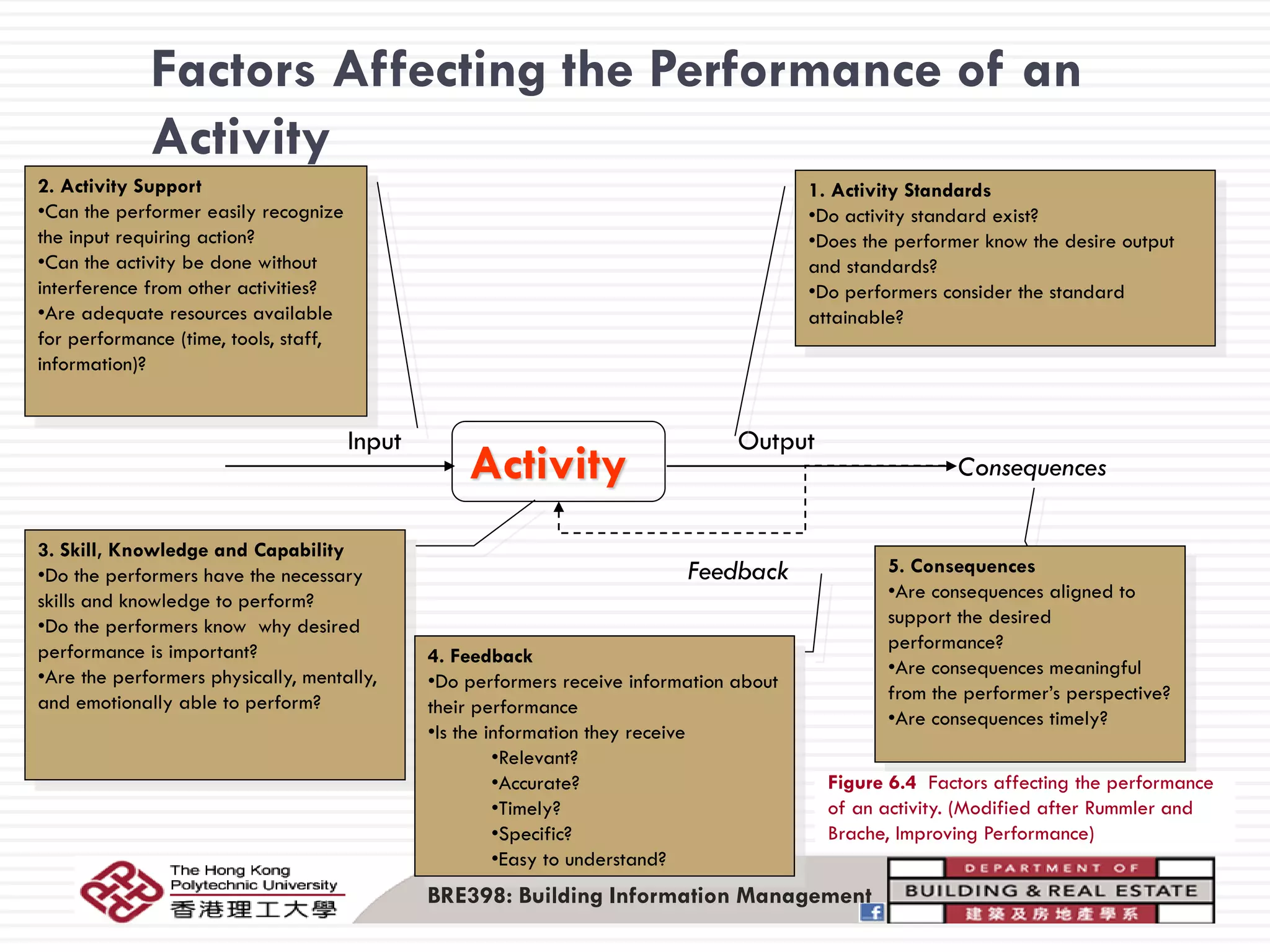 Factors Affecting the Performance of an Activity

2. Activity Support
•Can the performer easily recognize the input requiring action?
•Can the activity be done without interference from other activities?
•Are adequate resources available for performance (time, tools, staff, information)?

1. Activity Standards
•Do activity standard exist?
•Does the performer know the desire output and standards?
•Do performers consider the standard attainable?

Input

Activity

Output

Consequences

Feedback

3. Skill, Knowledge and Capability
•Do the performers have the necessary skills and knowledge to perform?
•Do the performers know why desired performance is important?
•Are the performers physically, mentally, and emotionally able to perform?

4. Feedback
•Do performers receive information about their performance
•Is the information they receive
•Relevant?
•Accurate?
•Timely?
•Specific?
•Easy to understand?

5. Consequences
•Are consequences aligned to support the desired performance?
•Are consequences meaningful from the performer's perspective?
•Are consequences timely?

Figure 6.4 Factors affecting the performance of an activity. (Modified after Rummler and Brache, Improving Performance)

The Hong Kong Polytechnic University
香港理工大學

BRE398: Building Information Management

DEPARTMENT OF
BUILDING & REAL ESTATE
建築及房地產學系